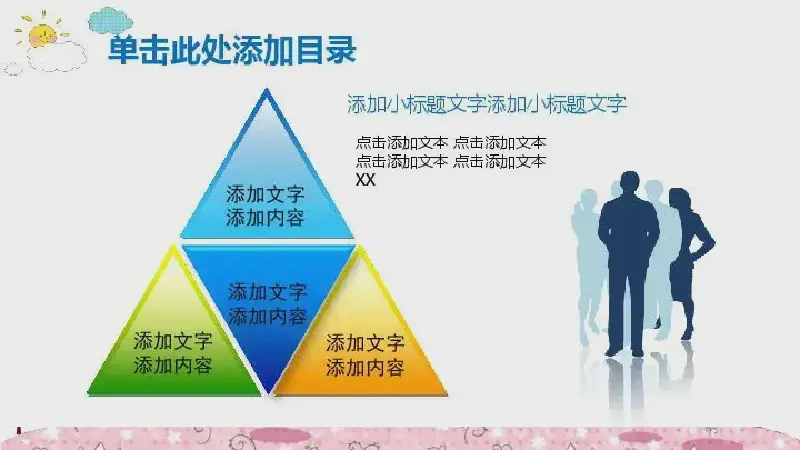 单击此处添加目录

添加小标题文字添加小标题文字

点击添加文本 点击添加文本
点击添加文本 点击添加文本
XX

添加文字
添加内容

添加文字
添加内容

添加文字
添加内容

添加文字
添加内容